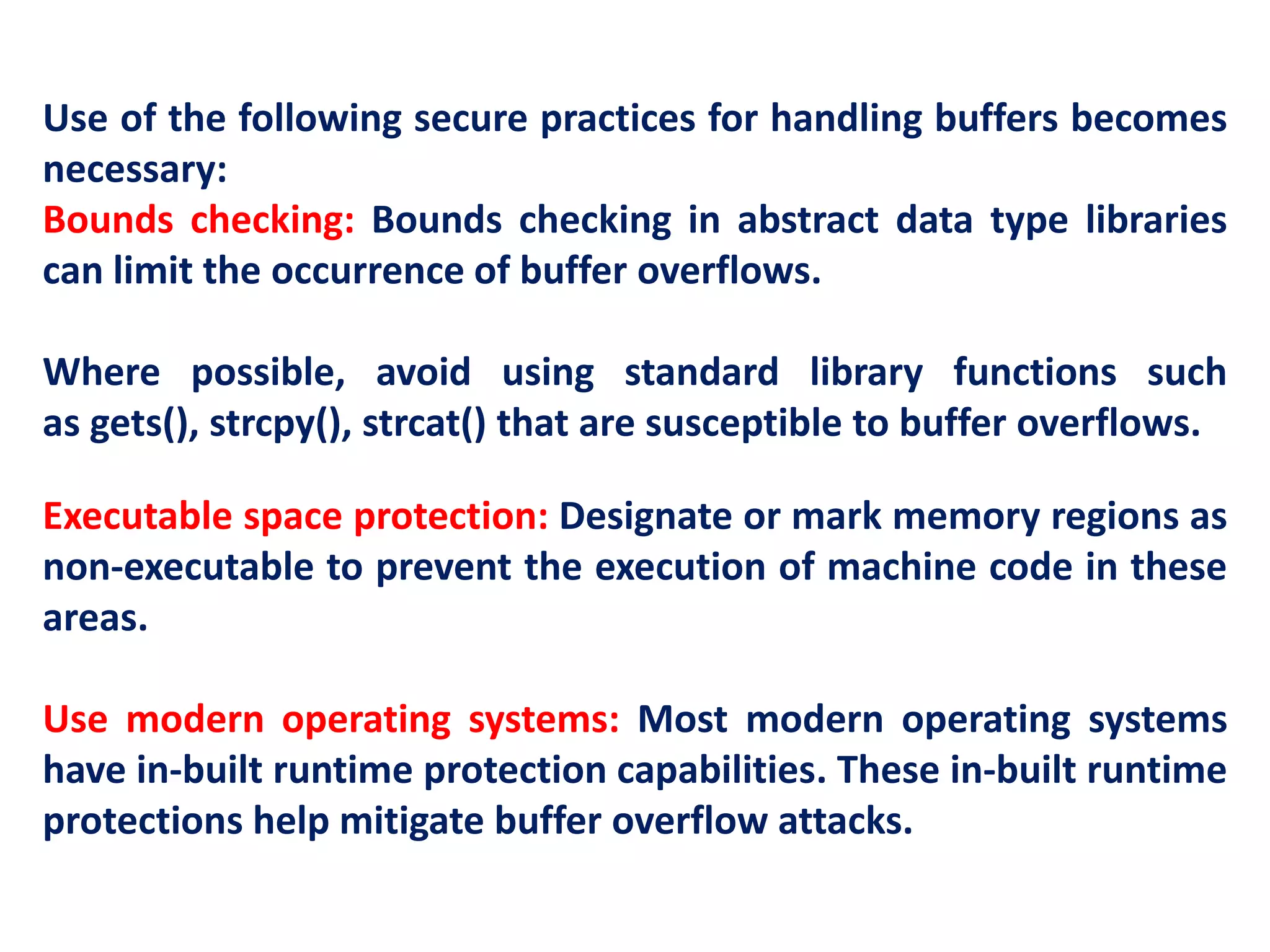 Use of the following secure practices for handling buffers becomes necessary:
Bounds checking: Bounds checking in abstract data type libraries can limit the occurrence of buffer overflows.

Where possible, avoid using standard library functions such as gets(), strcpy(), strcat() that are susceptible to buffer overflows.

Executable space protection: Designate or mark memory regions as non-executable to prevent the execution of machine code in these areas.

Use modern operating systems: Most modern operating systems have in-built runtime protection capabilities. These in-built runtime protections help mitigate buffer overflow attacks.